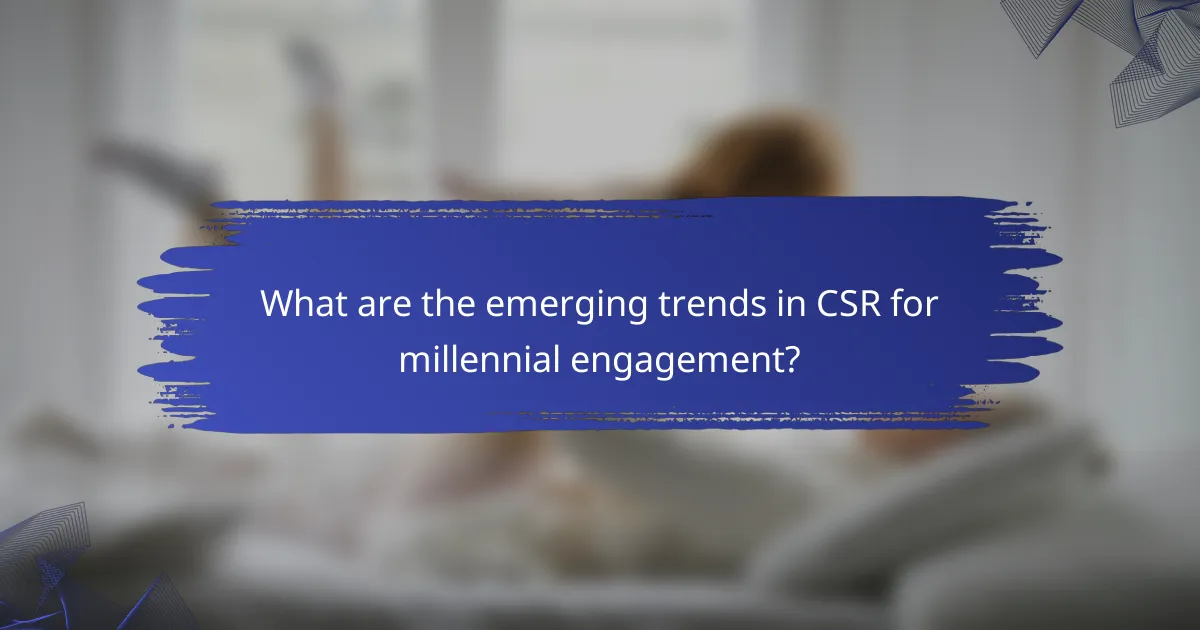 What are the emerging trends in CSR for millennial engagement?